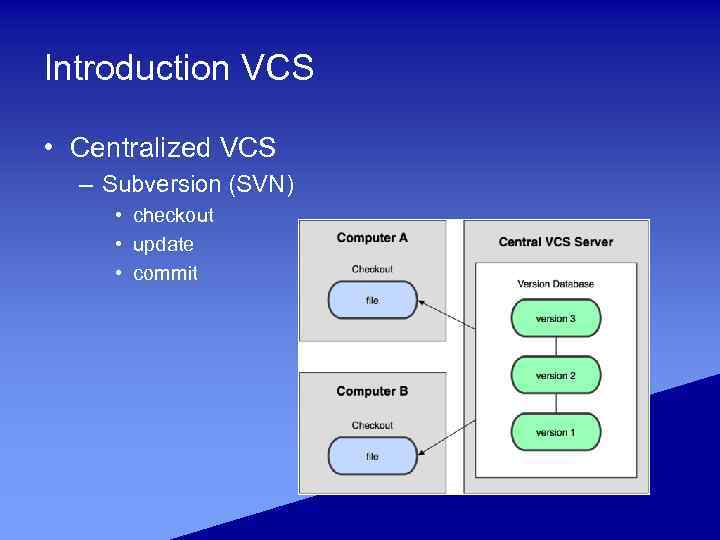 Introduction VCS

• Centralized VCS
 – Subversion (SVN)
  • checkout
  • update
  • commit

Computer A

Checkout

file

Computer B

Checkout

file

Central VCS Server

Version Database

version 3

version 2

version 1